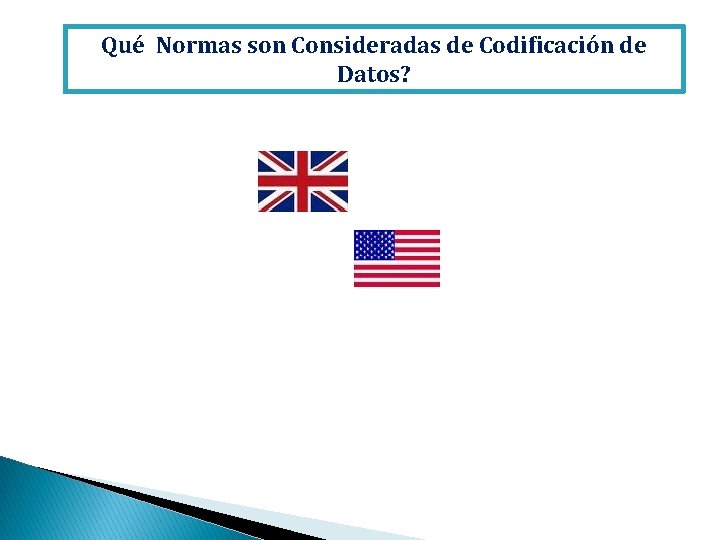 Qué Normas son Consideradas de Codificación de Datos?